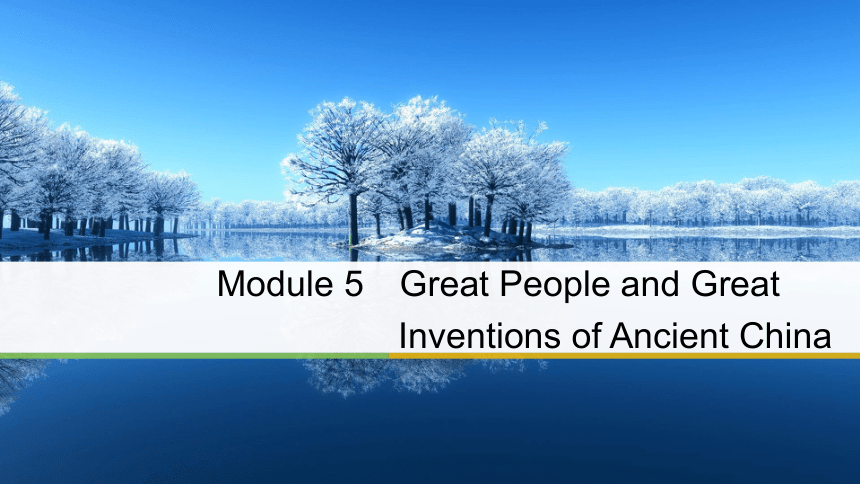 Module 5 Great People and Great Inventions of Ancient China